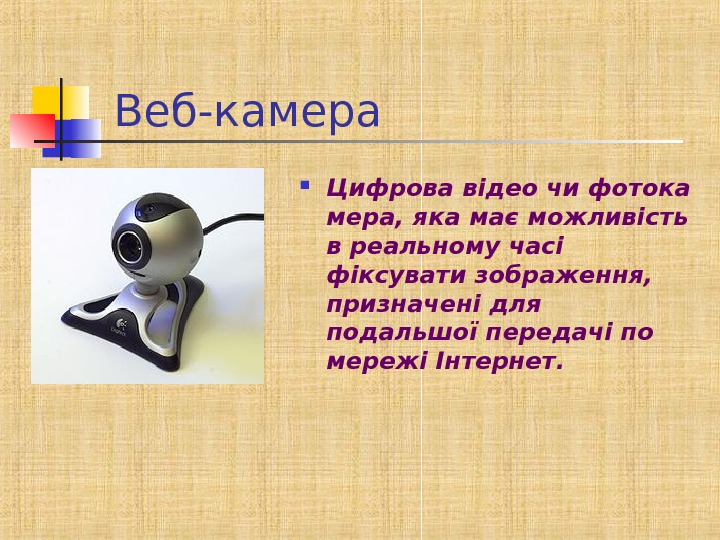 Веб-камера

Цифрова відео чи фотока мера, яка має можливість в реальному часі фіксувати зображення, призначені для подальшої передачі по мережі Інтернет.